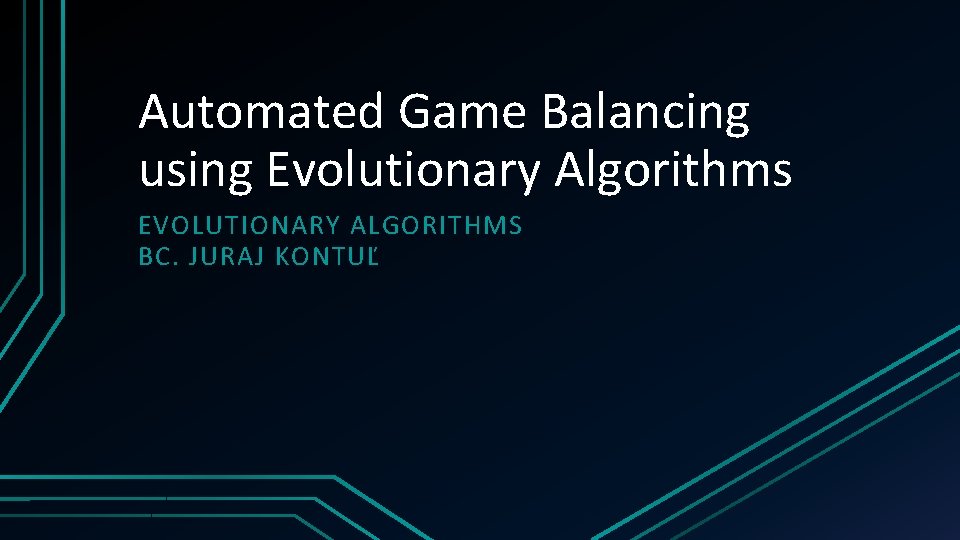 Automated Game Balancing using Evolutionary Algorithms

EVOLUTIONARY ALGORITHMS
BC. JURAJ KONTUĽ